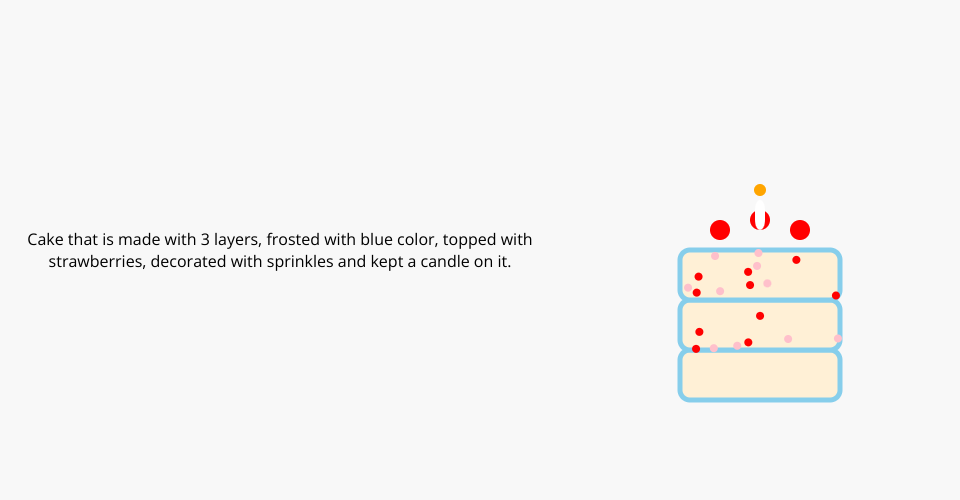 Cake that is made with 3 layers, frosted with blue color, topped with strawberries, decorated with sprinkles and kept a candle on it.